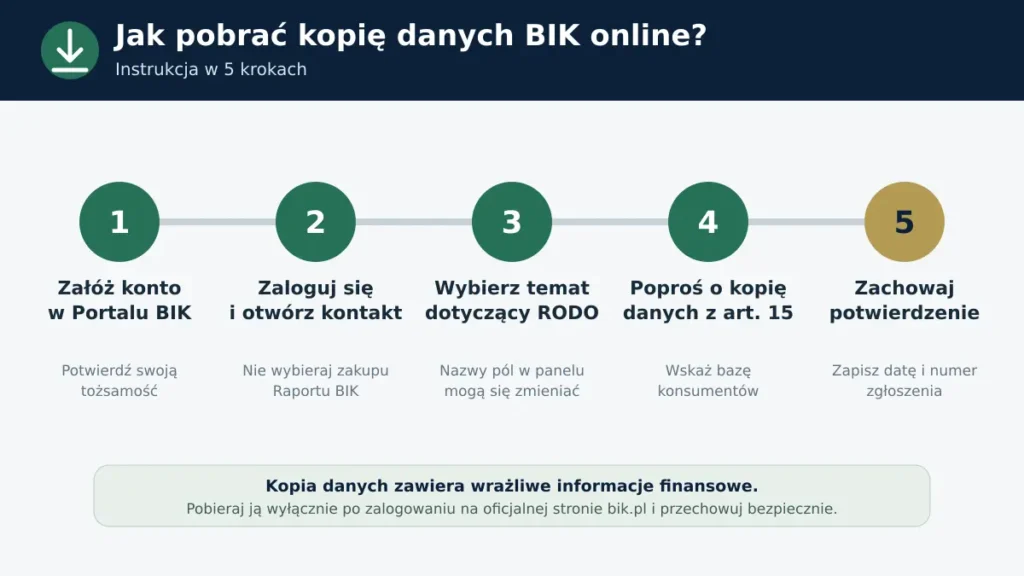 Jak pobrać kopię danych BIK online?

Instrukcja w 5 krokach

1

Załóż konto w Portalu BIK

Potwierdź swoją tożsamość

2

Zaloguj się i otwórz kontakt

Nie wybieraj zakupu Raportu BIK

3

Wybierz temat dotyczący RODO

Nazwy pól w panelu mogą się zmieniać

4

Poproś o kopię danych z art. 15

Wskaż bazę konsumentów

5

Zachowaj potwierdzenie

Zapisz datę i numer zgłoszenia

Kopia danych zawiera wrażliwe informacje finansowe.

Pobieraj ją wyłącznie po zalogowaniu na oficjalnej stronie bik.pl i przechowuj bezpiecznie.